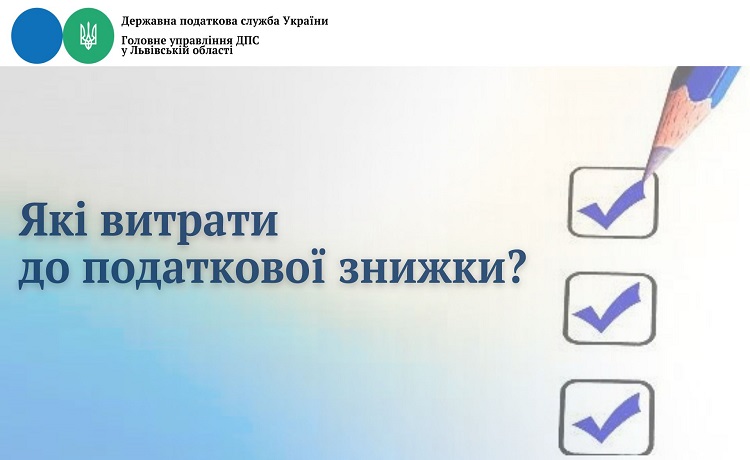 Державна податкова служба України

Головне управління ДПС
у Львівській області

Які витрати
до податкової знижки?